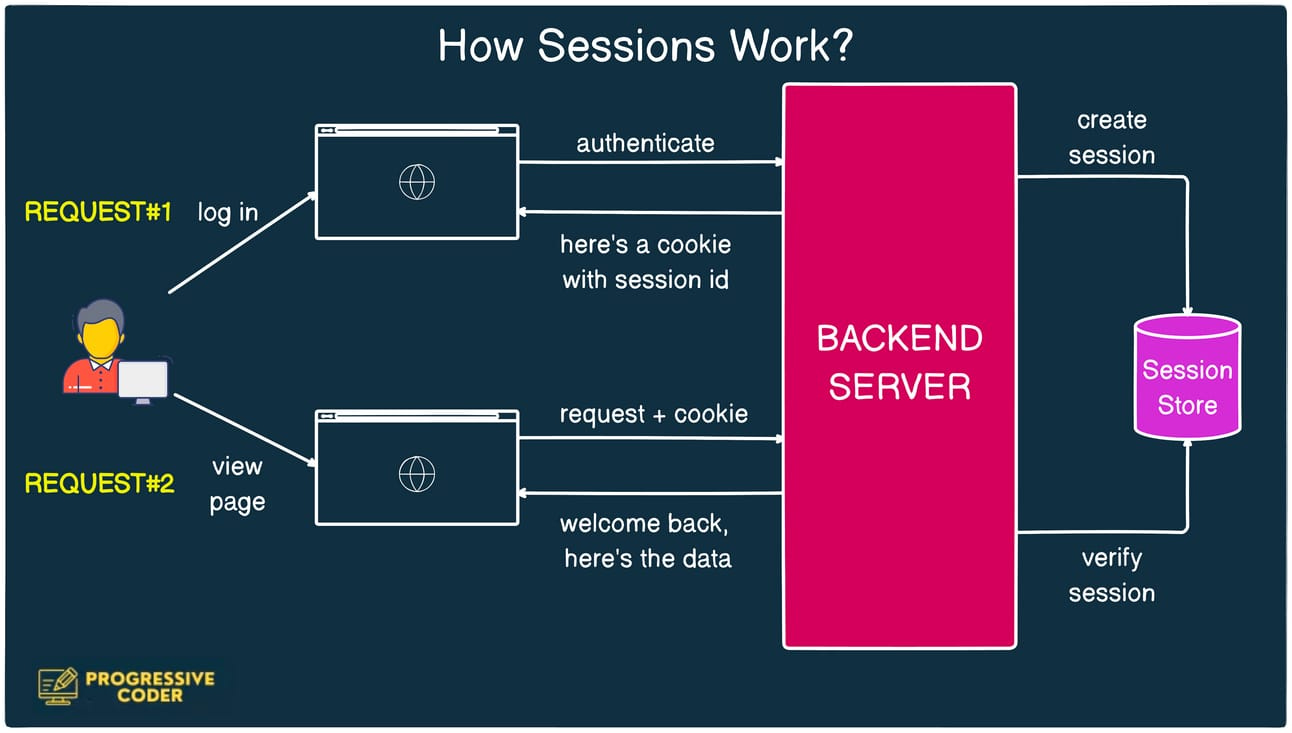 How Sessions Work?

REQUEST#1

log in

authenticate

here's a cookie with session id

create session

BACKEND SERVER

Session Store

REQUEST#2

view page

request + cookie

welcome back, here's the data

verify session

PROGRESSIVE CODER